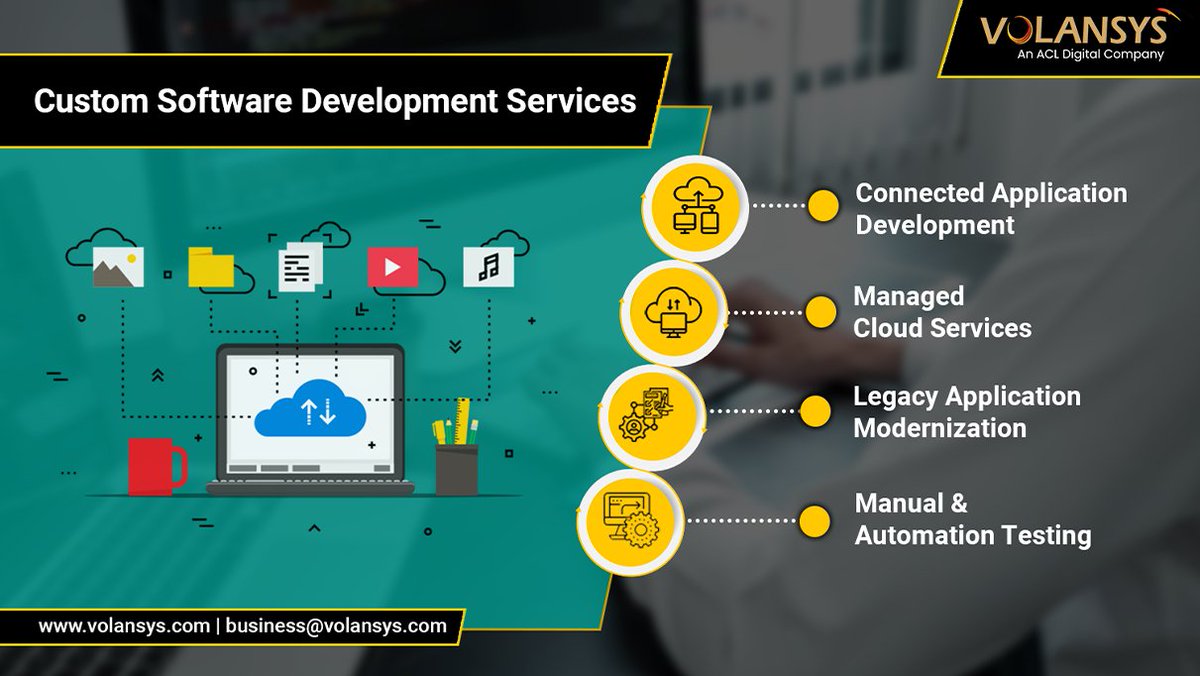 VOLANSYS
An ACL Digital Company

Custom Software Development Services

Connected Application Development

Managed Cloud Services

Legacy Application Modernization

Manual & Automation Testing

www.volansys.com | business@volansys.com